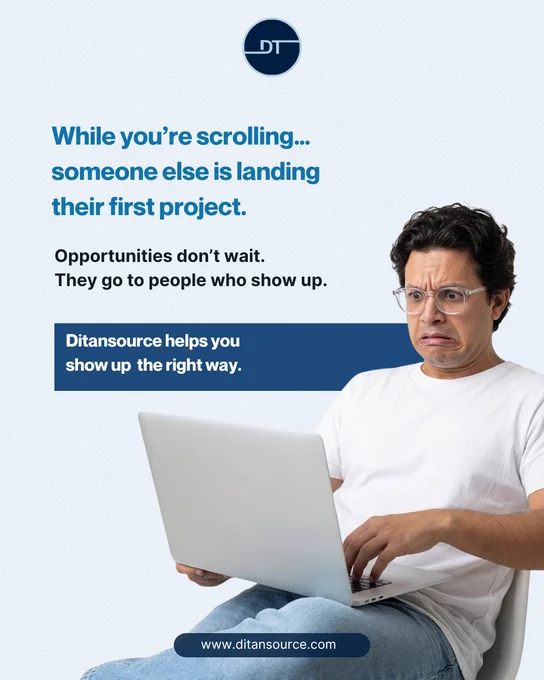 DT

While you're scrolling... someone else is landing their first project.

Opportunities don't wait. They go to people who show up.

Ditansource helps you show up  the right way.

www.ditansource.com